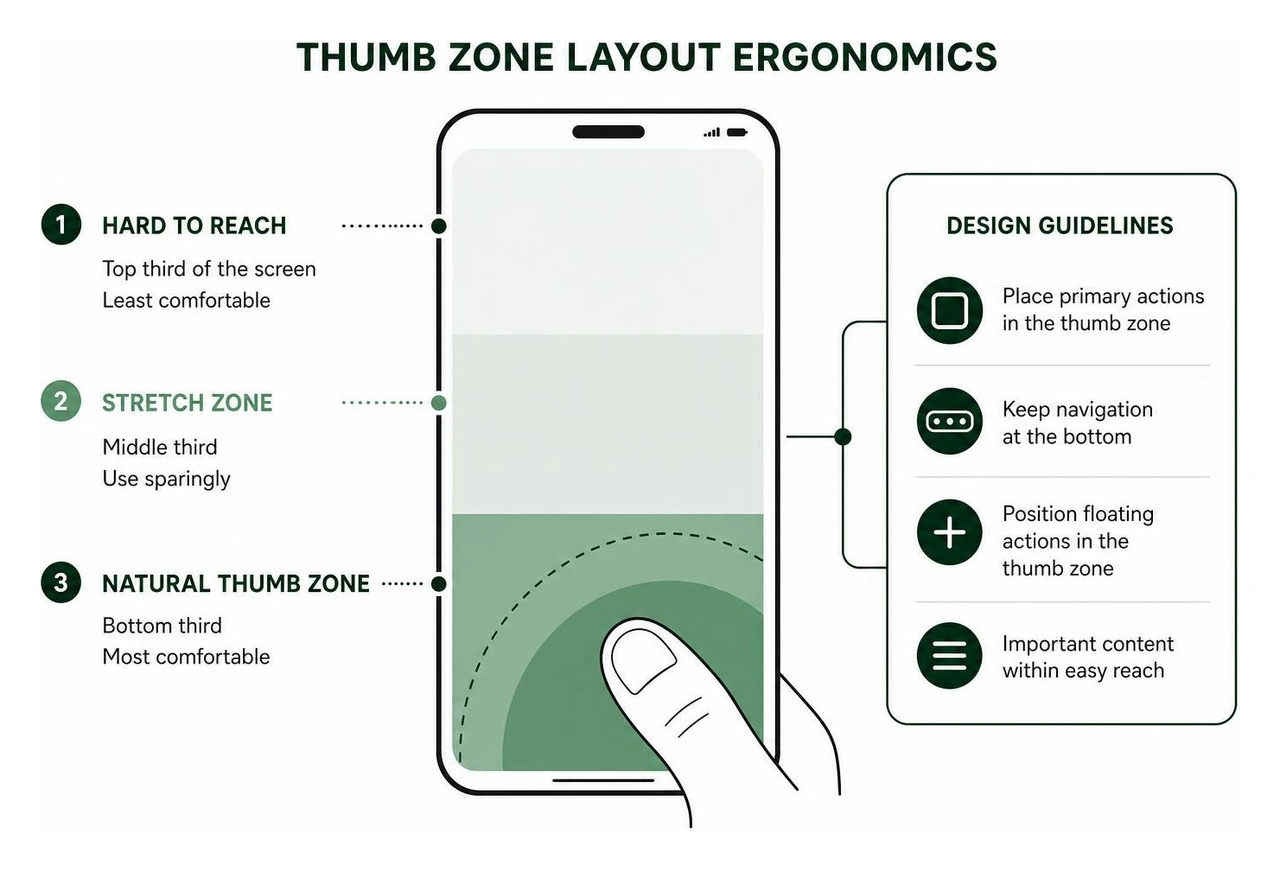 THUMB ZONE LAYOUT ERGONOMICS

1 HARD TO REACH
Top third of the screen
Least comfortable

2 STRETCH ZONE
Middle third
Use sparingly

3 NATURAL THUMB ZONE
Bottom third
Most comfortable

DESIGN GUIDELINES

Place primary actions in the thumb zone

Keep navigation at the bottom

Position floating actions in the thumb zone

Important content within easy reach